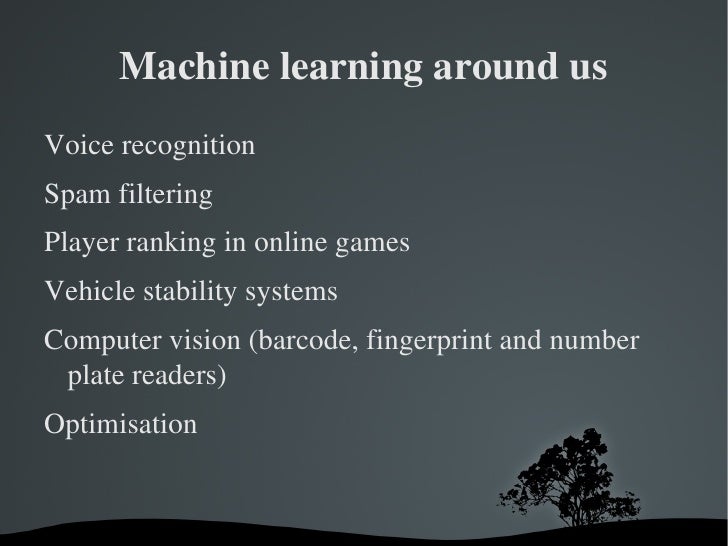 Machine learning around us

Voice recognition

Spam filtering

Player ranking in online games

Vehicle stability systems

Computer vision (barcode, fingerprint and number plate readers)

Optimisation